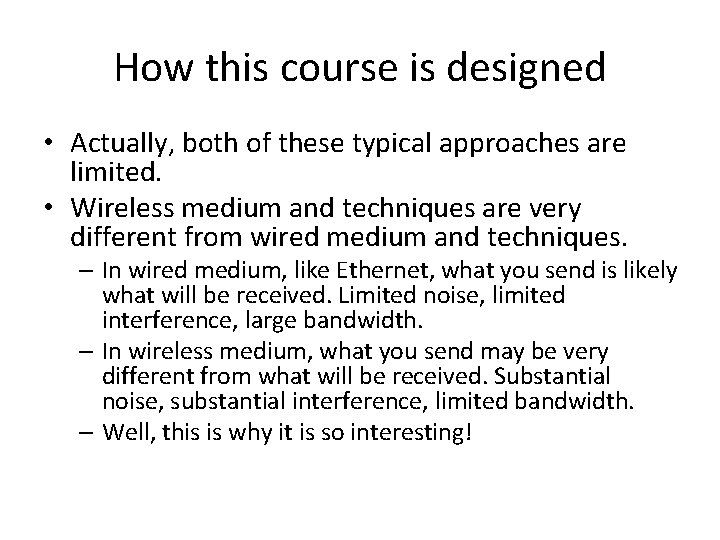 How this course is designed

• Actually, both of these typical approaches are limited.
• Wireless medium and techniques are very different from wired medium and techniques.
– In wired medium, like Ethernet, what you send is likely what will be received. Limited noise, limited interference, large bandwidth.
– In wireless medium, what you send may be very different from what will be received. Substantial noise, substantial interference, limited bandwidth.
– Well, this is why it is so interesting!